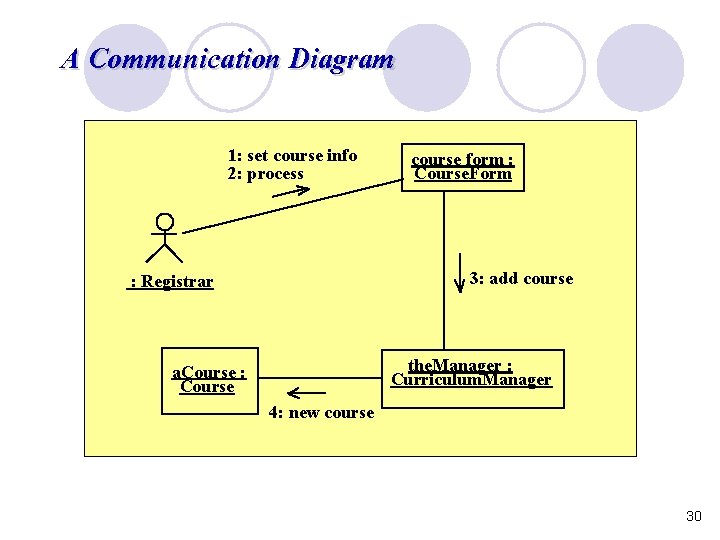 A Communication Diagram

1: set course info
2: process

course form :
CourseForm

: Registrar

3: add course

aCourse :
Course

theManager :
CurriculumManager

4: new course

30